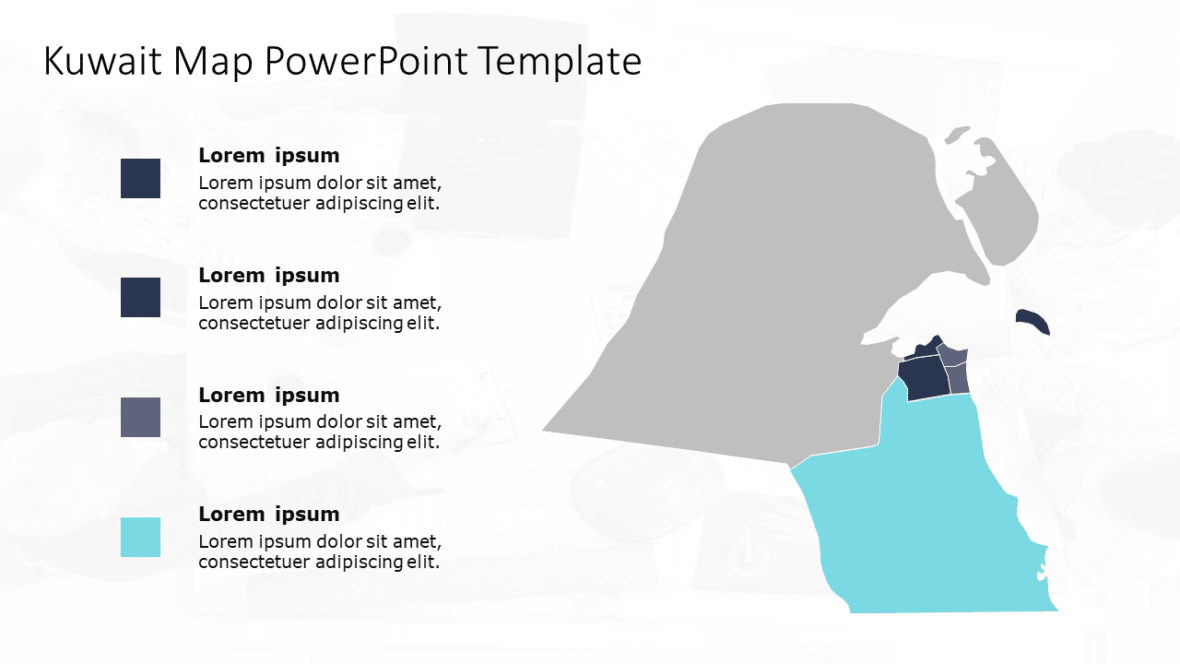 Kuwait Map PowerPoint Template

Lorem ipsum
Lorem ipsum dolor sit amet, consectetuer adipiscing elit.

Lorem ipsum
Lorem ipsum dolor sit amet, consectetuer adipiscing elit.

Lorem ipsum
Lorem ipsum dolor sit amet, consectetuer adipiscing elit.

Lorem ipsum
Lorem ipsum dolor sit amet, consectetuer adipiscing elit.